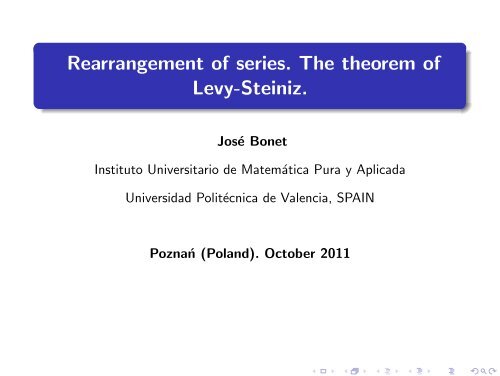 Rearrangement of series. The theorem of Levy-Steiniz.

José Bonet

Instituto Universitario de Matemática Pura y Aplicada

Universidad Politécnica de Valencia, SPAIN

Poznań (Poland). October 2011